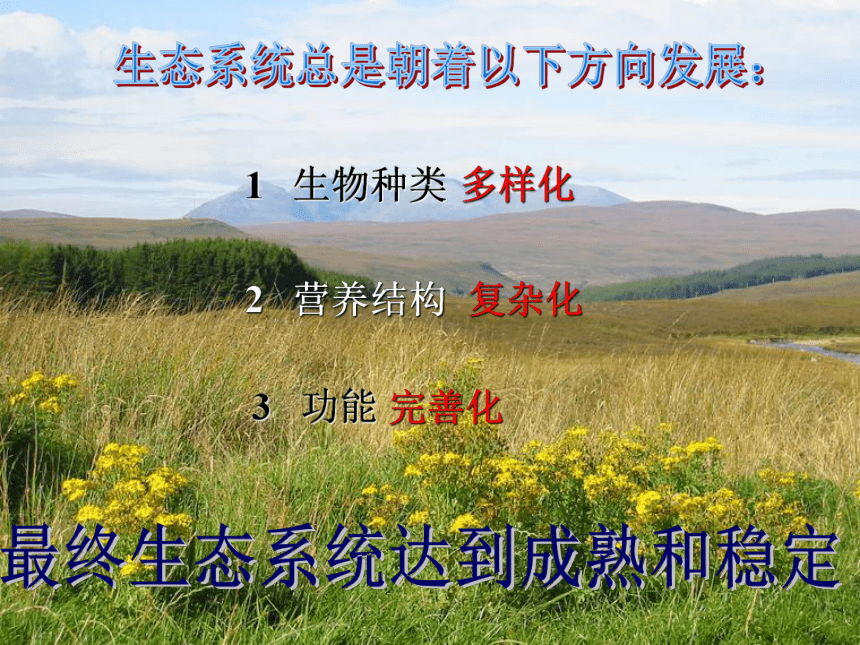 生态系统总是朝着以下方向发展：

1 生物种类 多样化

2 营养结构 复杂化

3 功能 完善化

最终生态系统达到成熟和稳定